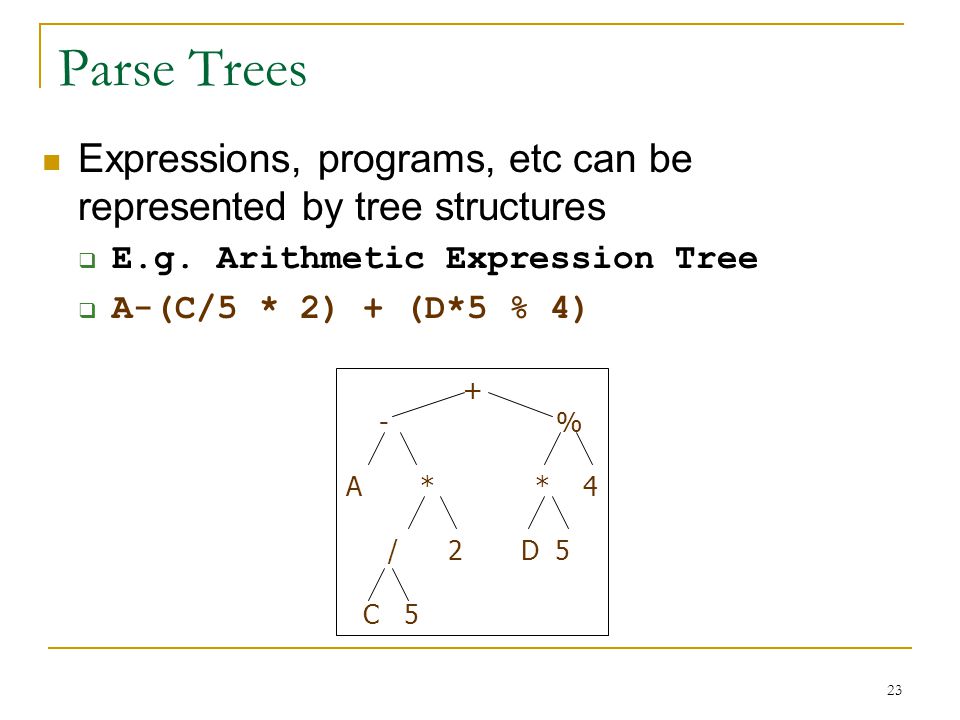 Parse Trees

Expressions, programs, etc can be represented by tree structures

E.g. Arithmetic Expression Tree

A-(C/5 * 2) + (D*5 % 4)

+
- %
A * * 4
/ 2 D 5
C 5

23